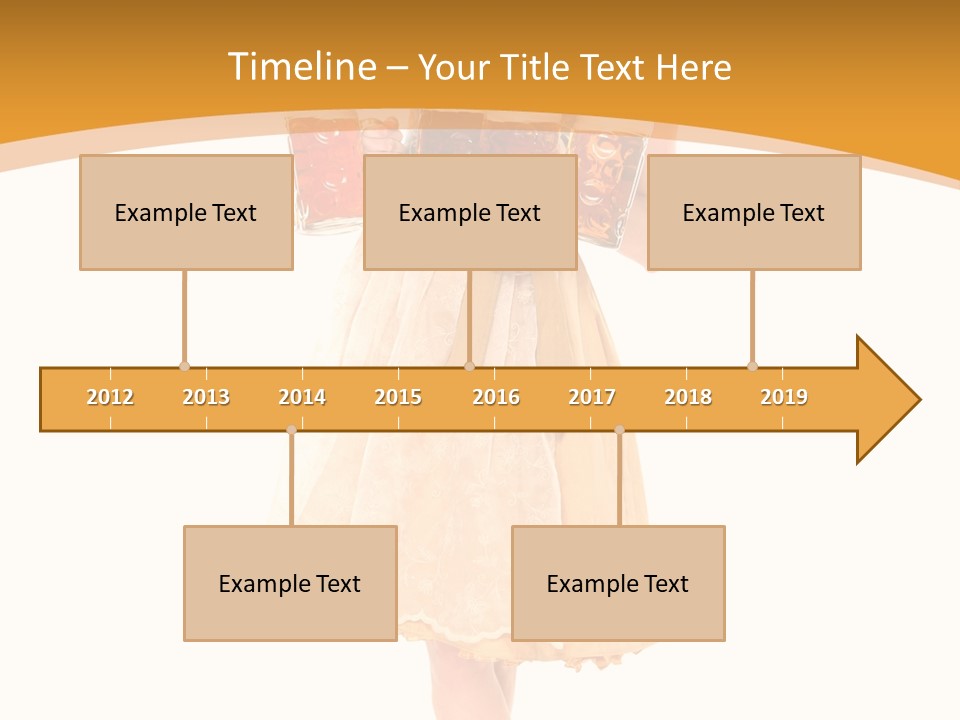 Timeline – Your Title Text Here

Example Text

Example Text

Example Text

2012 2013 2014 2015 2016 2017 2018 2019

Example Text

Example Text